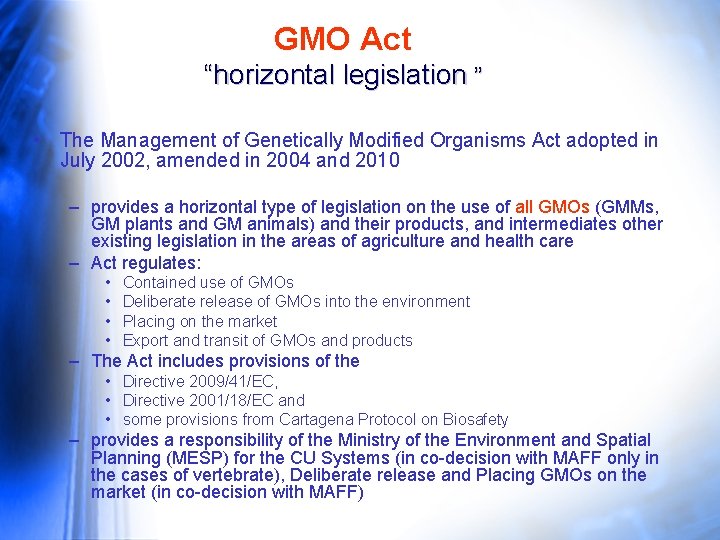 GMO Act
“horizontal legislation ”

The Management of Genetically Modified Organisms Act adopted in July 2002, amended in 2004 and 2010

– provides a horizontal type of legislation on the use of all GMOs (GMMs, GM plants and GM animals) and their products, and intermediates other existing legislation in the areas of agriculture and health care
– Act regulates:
• Contained use of GMOs
• Deliberate release of GMOs into the environment
• Placing on the market
• Export and transit of GMOs and products
– The Act includes provisions of the
• Directive 2009/41/EC,
• Directive 2001/18/EC and
• some provisions from Cartagena Protocol on Biosafety
– provides a responsibility of the Ministry of the Environment and Spatial Planning (MESP) for the CU Systems (in co-decision with MAFF only in the cases of vertebrate), Deliberate release and Placing GMOs on the market (in co-decision with MAFF)